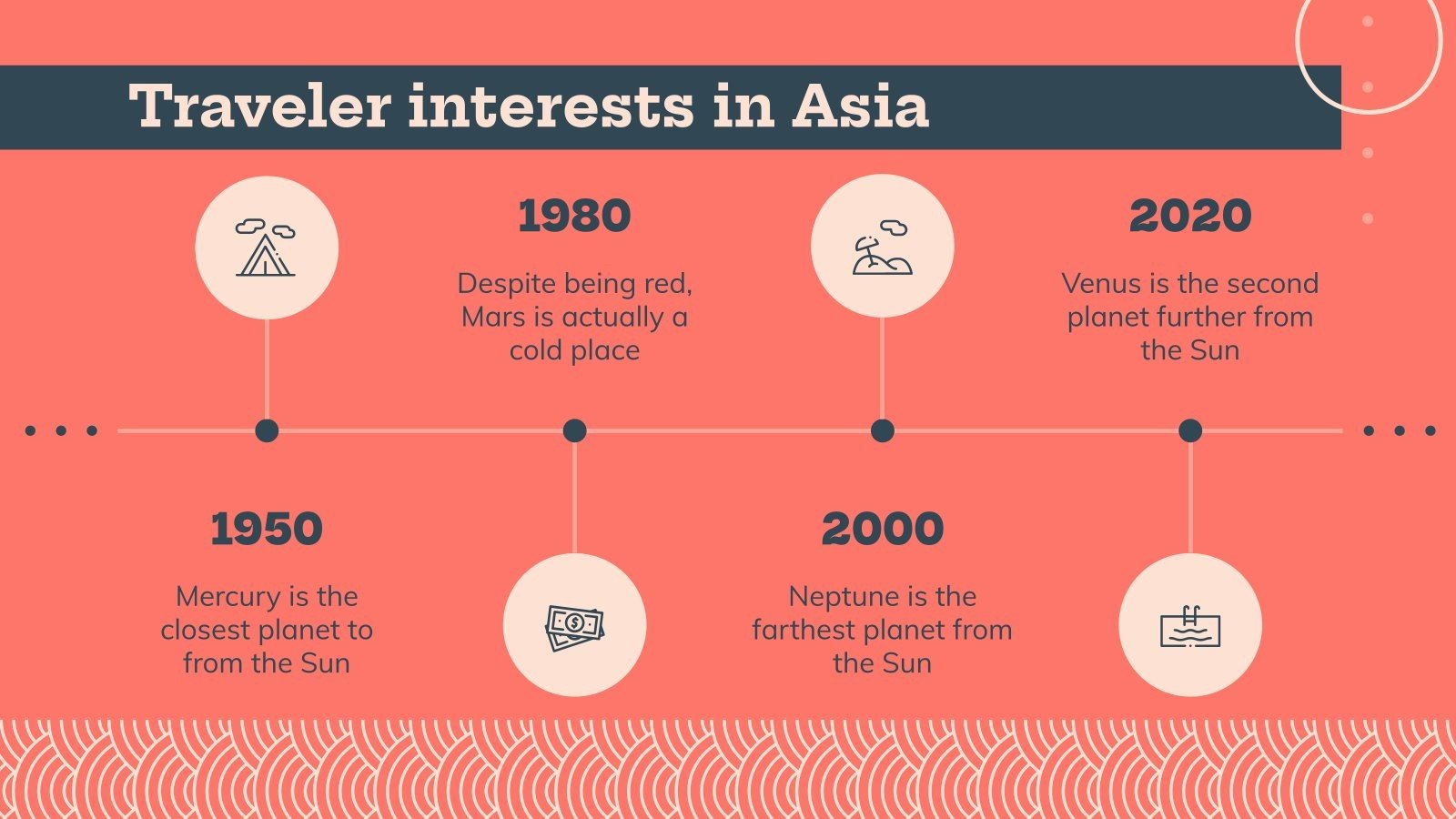 Traveler interests in Asia

1950

Mercury is the closest planet to from the Sun

1980

Despite being red, Mars is actually a cold place

2000

Neptune is the farthest planet from the Sun

2020

Venus is the second planet further from the Sun